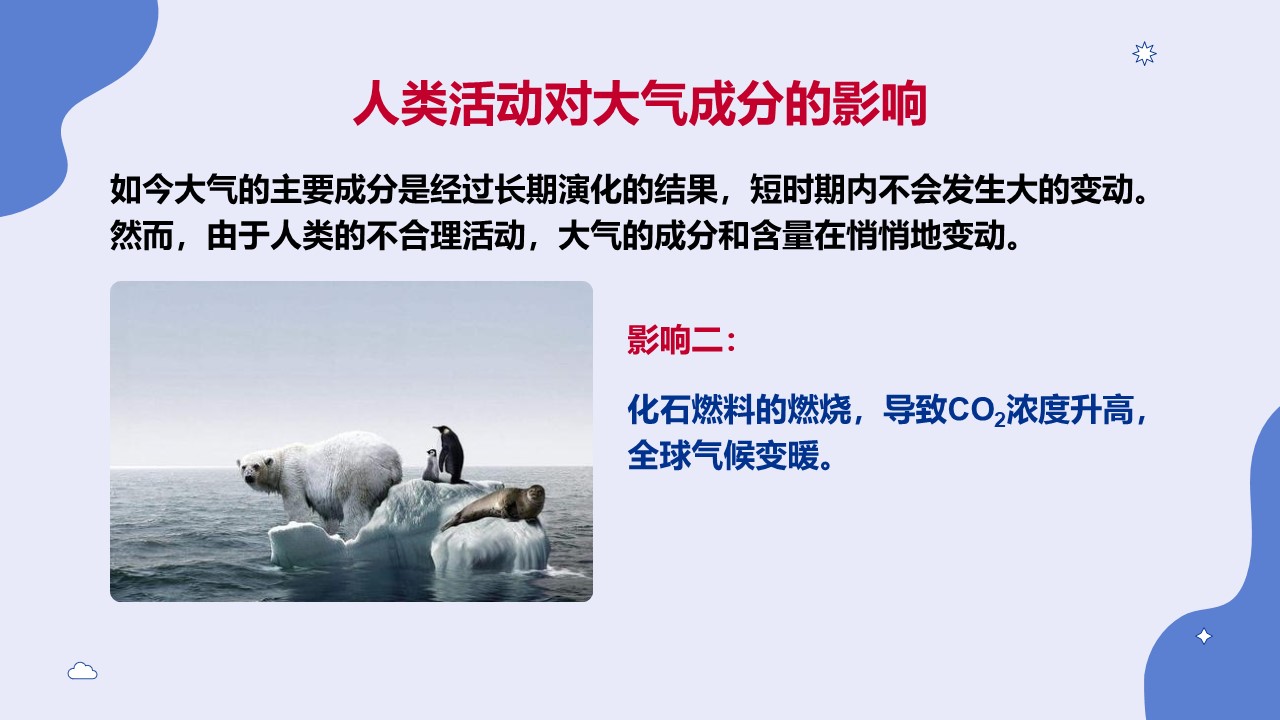 人类活动对大气成分的影响

如今大气的主要成分是经过长期演化的结果，短时期内不会发生大的变动。然而，由于人类的不合理活动，大气的成分和含量在悄悄地变动。

影响二：

化石燃料的燃烧，导致$CO_2$浓度升高，全球气候变暖。